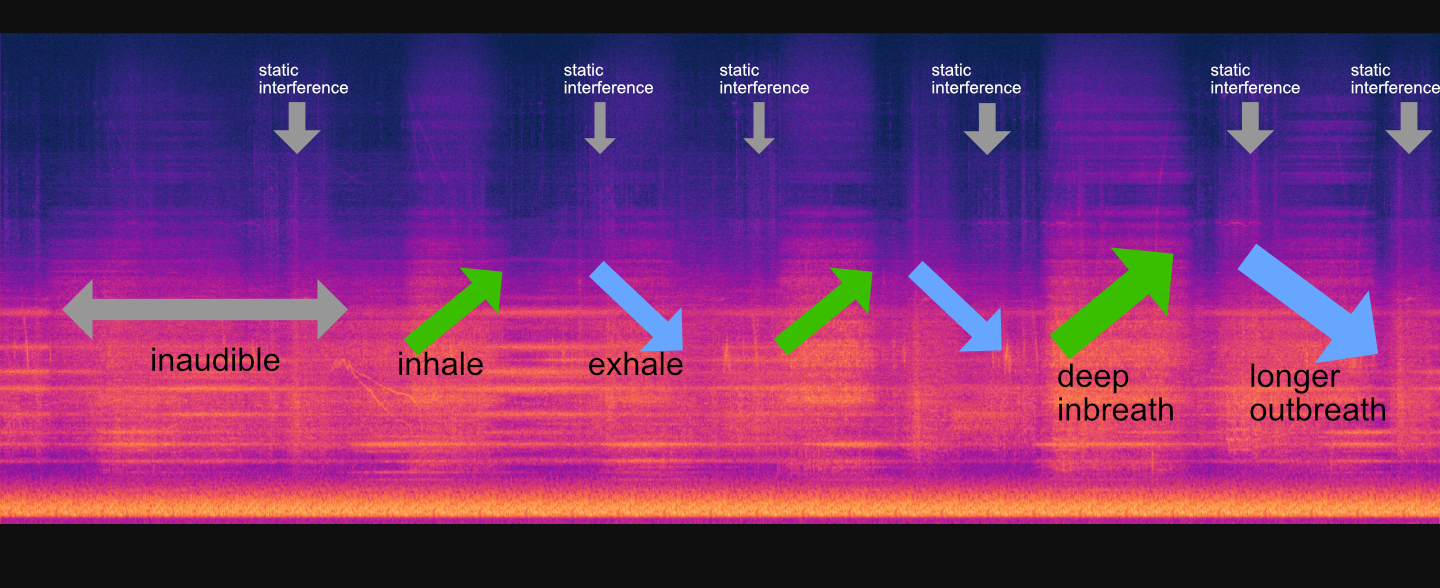 static interference

static interference

static interference

static interference

static interference

static interference

inaudible

inhale

exhale

deep inbreath

longer outbreath